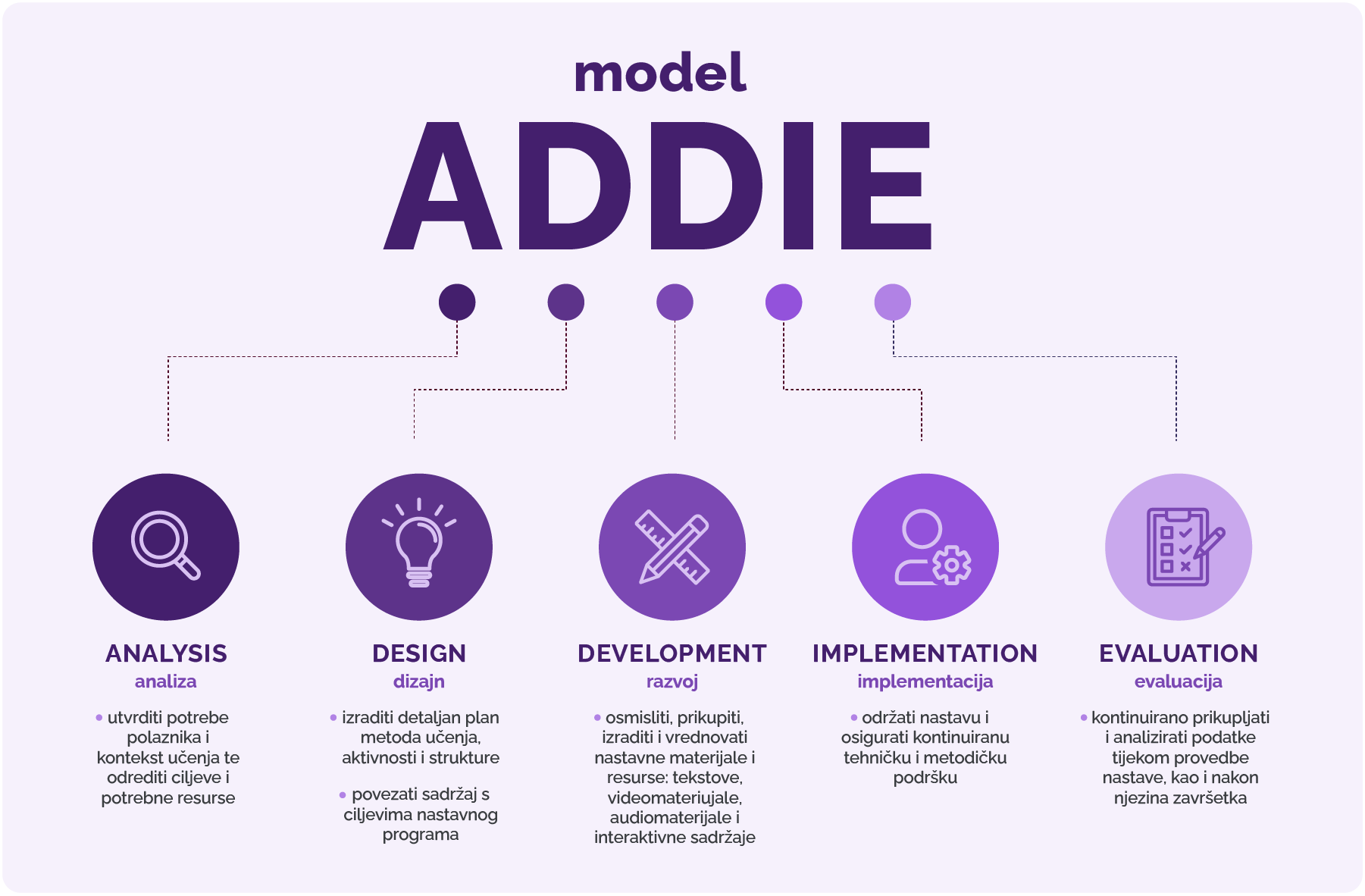 model

ADDIE

ANALYSIS
analiza

• utvrditi potrebe polaznika i kontekst učenja te odrediti ciljeve i potrebne resurse

DESIGN
dizajn

• izraditi detaljan plan metoda učenja, aktivnosti i strukture

• povezati sadržaj s ciljevima nastavnog programa

DEVELOPMENT
razvoj

• osmisliti, prikupiti, izraditi i vrednovati nastavne materijale i resurse: tekstove, videomateriujale, audiomaterijale i interaktivne sadržaje

IMPLEMENTATION
implementacija

• održati nastavu i osigurati kontinuiranu tehničku i metodičku podršku

EVALUATION
evaluacija

• kontinuirano prikupljati i analizirati podatke tijekom provedbe nastave, kao i nakon njezina završetka